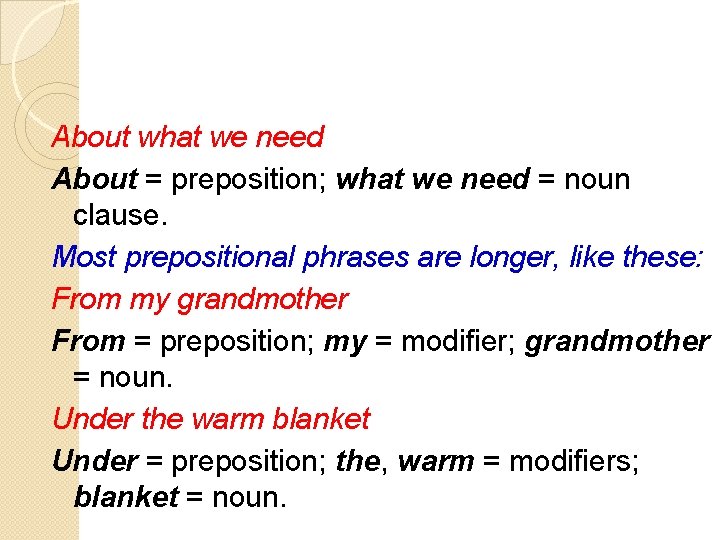 About what we need

About = preposition; what we need = noun clause.

Most prepositional phrases are longer, like these:

From my grandmother

From = preposition; my = modifier; grandmother = noun.

Under the warm blanket

Under = preposition; the, warm = modifiers; blanket = noun.